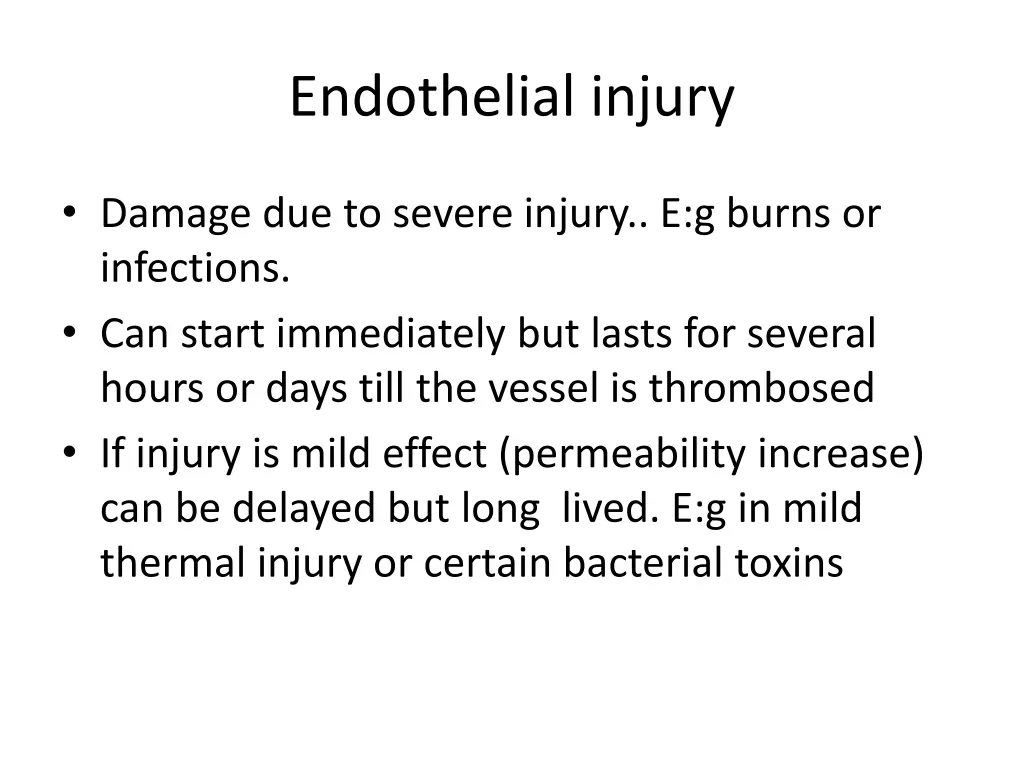 Endothelial injury

• Damage due to severe injury.. E:g burns or infections.
• Can start immediately but lasts for several hours or days till the vessel is thrombosed
• If injury is mild effect (permeability increase) can be delayed but long lived. E:g in mild thermal injury or certain bacterial toxins